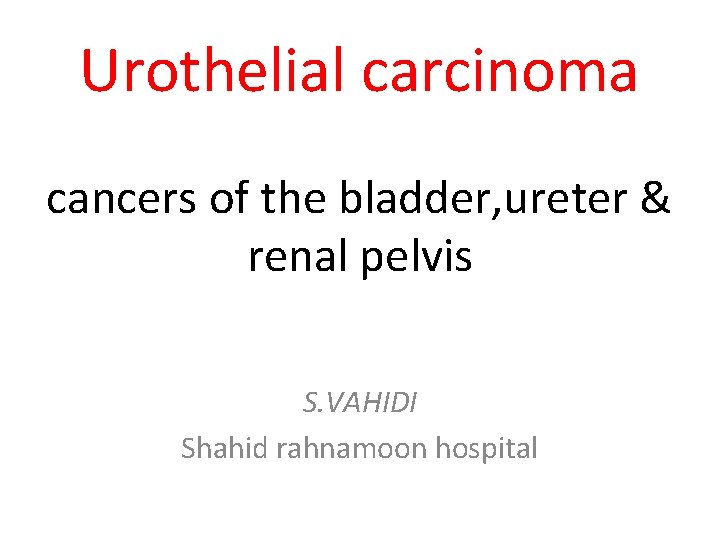 Urothelial carcinoma

cancers of the bladder,ureter & renal pelvis

S.VAHIDI
Shahid rahnamoon hospital